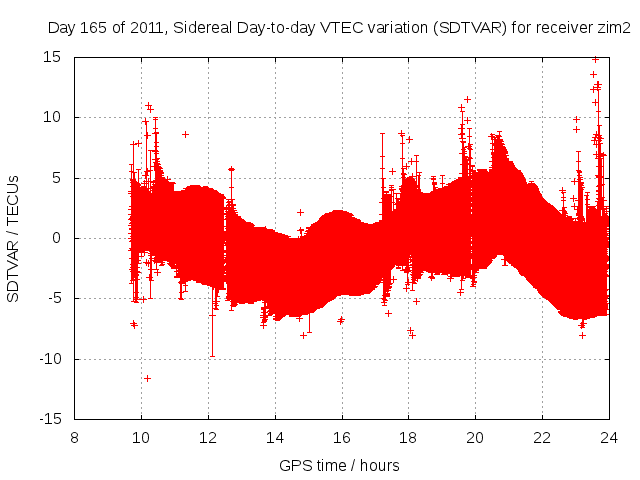 Day 165 of 2011, Sidereal Day-to-day VTEC variation (SDTVAR) for receiver zim2

SDTVAR / TECUs

15
10
5
0
-5
-10
-15

8
10
12
14
16
18
20
22
24

GPS time / hours